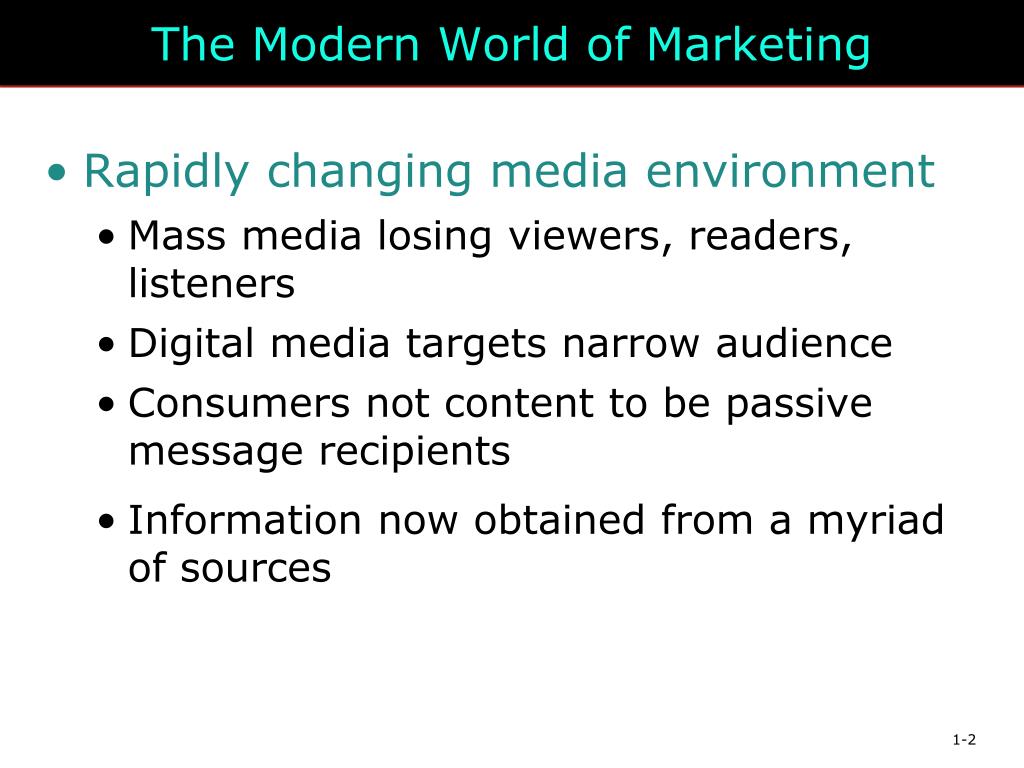 The Modern World of Marketing

• Rapidly changing media environment
  • Mass media losing viewers, readers, listeners
  • Digital media targets narrow audience
  • Consumers not content to be passive message recipients
  • Information now obtained from a myriad of sources

1-2